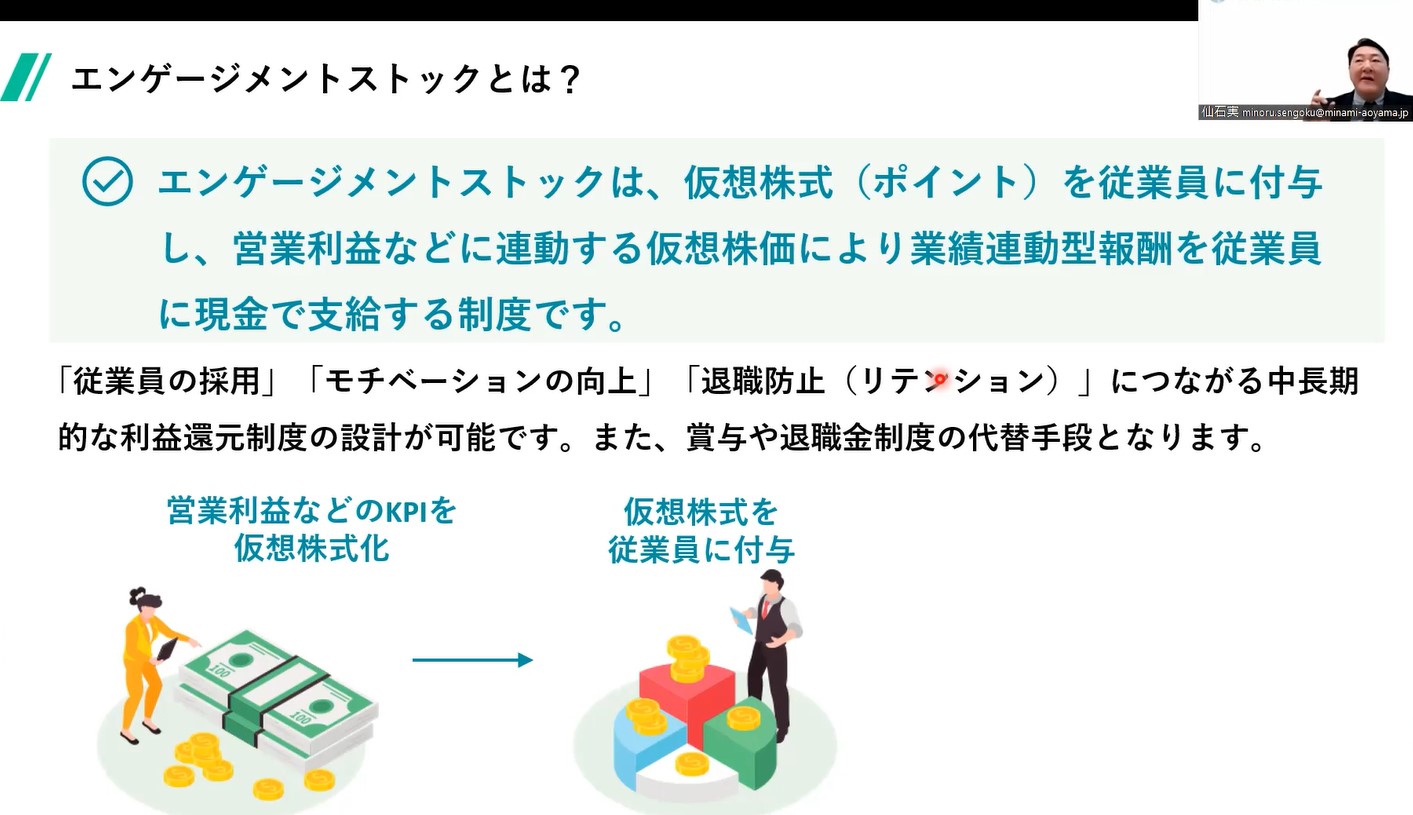 エンゲージメントストックとは？

仙石実 minoru.sengoku@minami-aoyama.jp

エンゲージメントストックは、仮想株式（ポイント）を従業員に付与し、営業利益などに連動する仮想株価により業績連動型報酬を従業員に現金で支給する制度です。

「従業員の採用」「モチベーションの向上」「退職防止（リテンション）」につながる中長期的な利益還元制度の設計が可能です。また、賞与や退職金制度の代替手段となります。

営業利益などのKPIを仮想株式化

仮想株式を従業員に付与

100

100